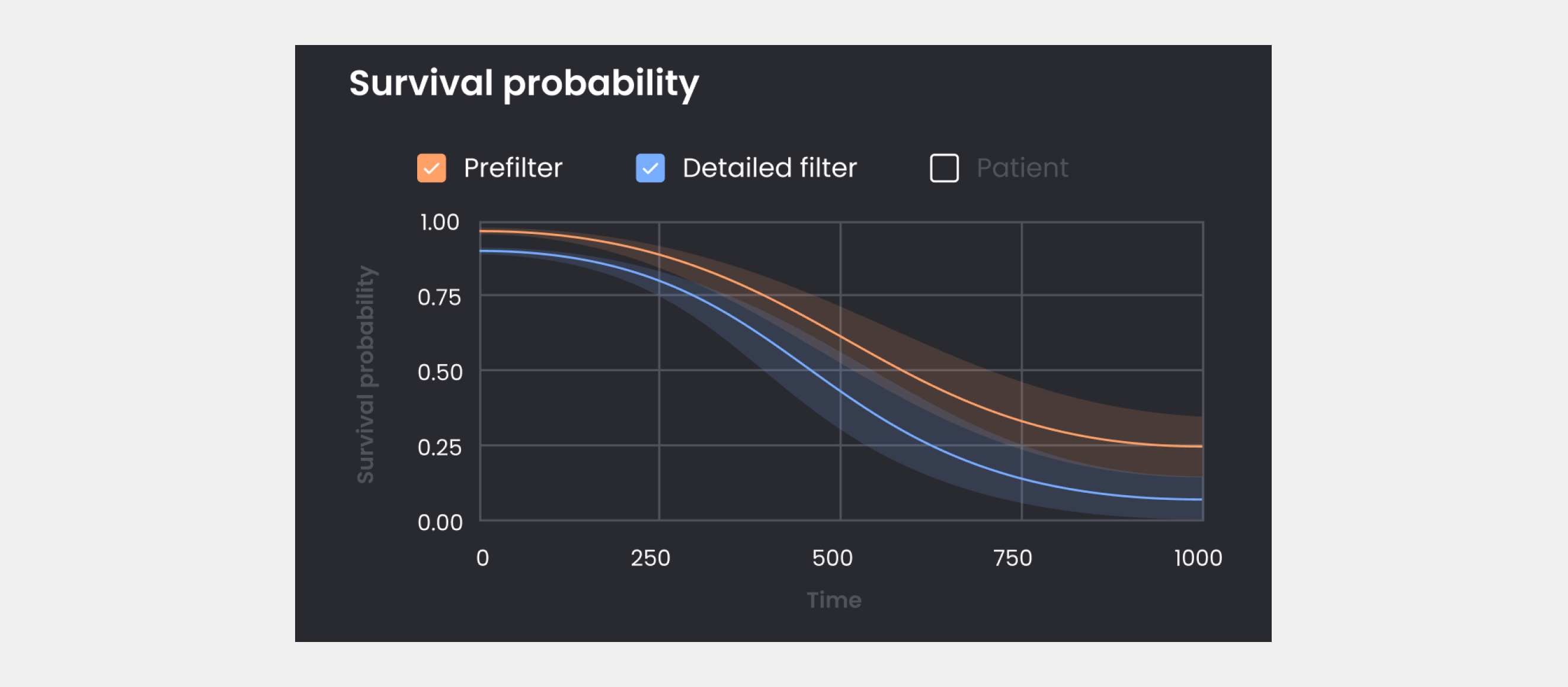 Survival probability

Prefilter Detailed filter Patient

Survival probability

1.00
0.75
0.50
0.25
0.00

0 250 500 750 1000

Time